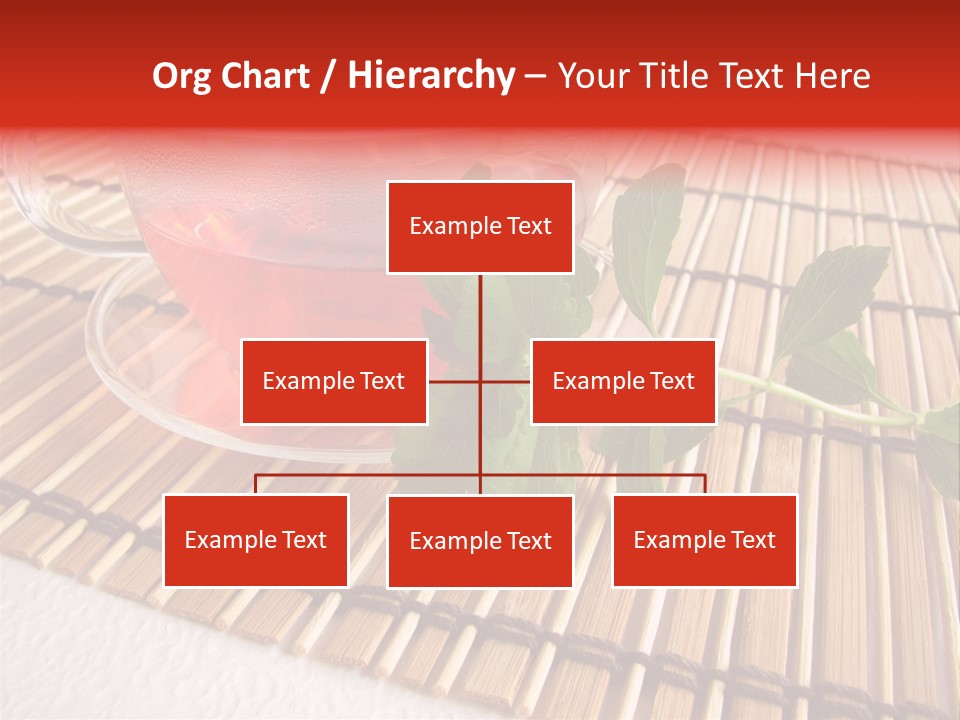 Org Chart / Hierarchy – Your Title Text Here

Example Text

Example Text

Example Text

Example Text

Example Text

Example Text